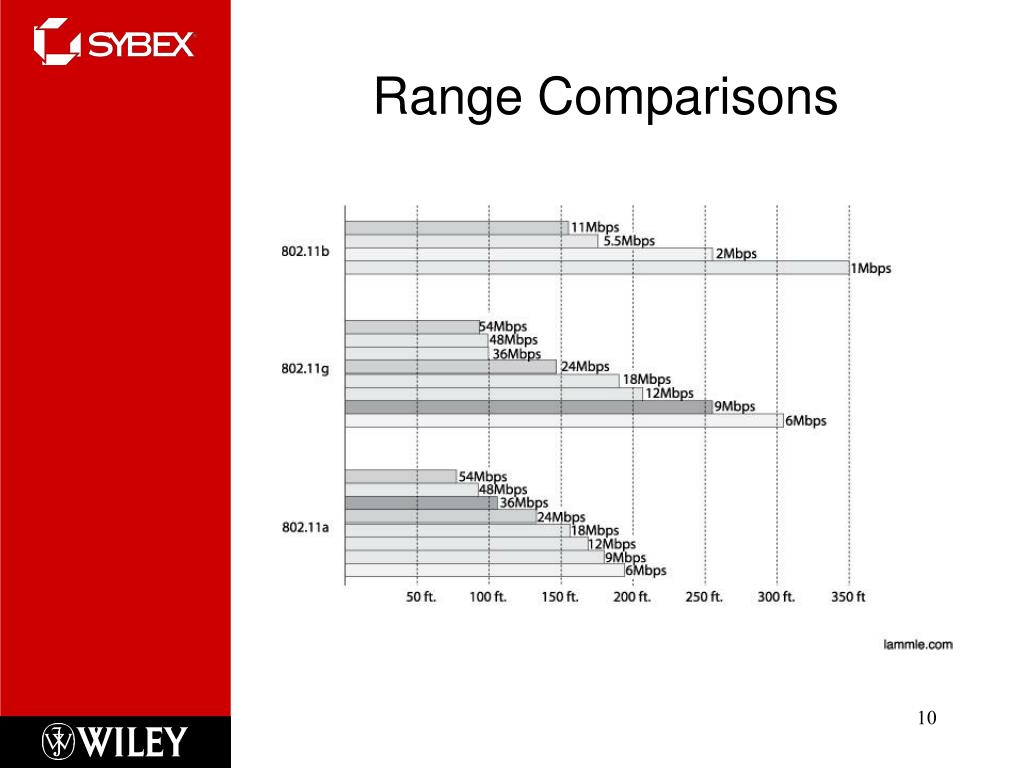 SYBEX

Range Comparisons

802.11b
11Mbps
5.5Mbps
2Mbps
1Mbps

802.11g
54Mbps
48Mbps
36Mbps
24Mbps
18Mbps
12Mbps
9Mbps
6Mbps

802.11a
54Mbps
48Mbps
36Mbps
24Mbps
18Mbps
12Mbps
9Mbps
6Mbps

50 ft. 100 ft. 150 ft. 200 ft. 250 ft. 300 ft. 350 ft

lammle.com

WILEY

10